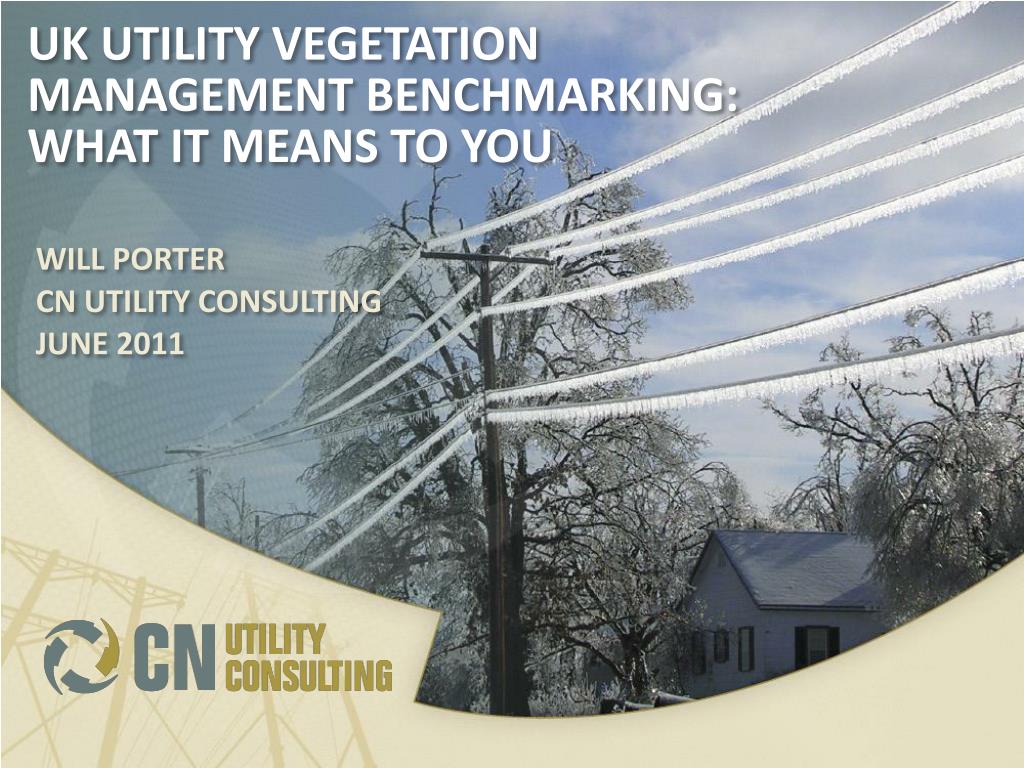 UK UTILITY VEGETATION MANAGEMENT BENCHMARKING: WHAT IT MEANS TO YOU

WILL PORTER
CN UTILITY CONSULTING
JUNE 2011

CN UTILITY CONSULTING